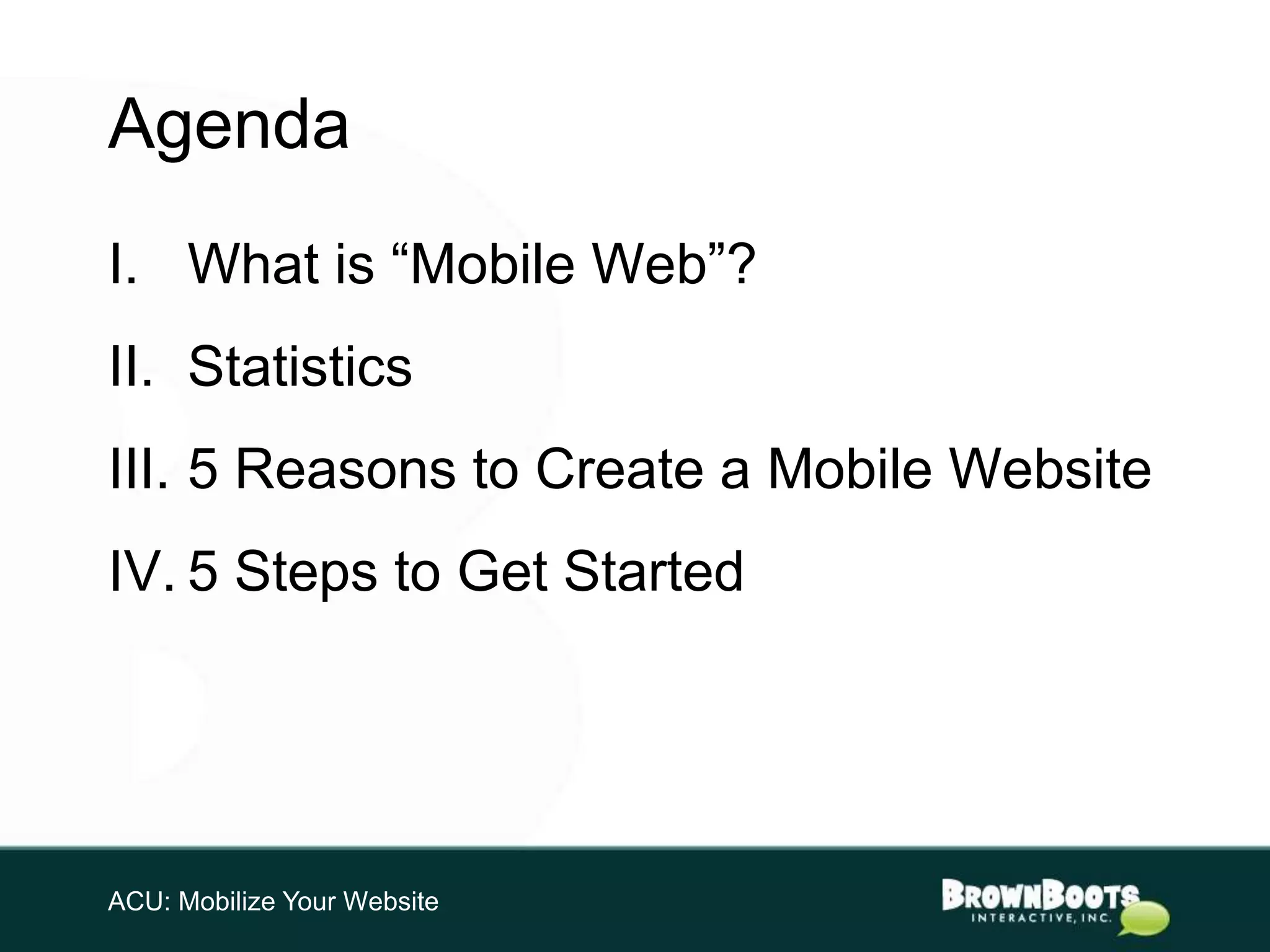 Agenda

I. What is “Mobile Web”?

II. Statistics

III. 5 Reasons to Create a Mobile Website

IV. 5 Steps to Get Started

ACU: Mobilize Your Website

BROWNBOOTS INTERACTIVE, INC.